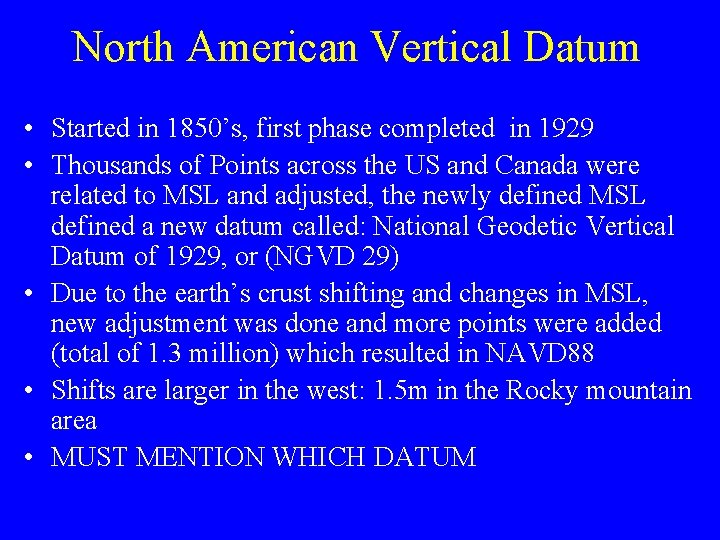 North American Vertical Datum

• Started in 1850's, first phase completed in 1929
• Thousands of Points across the US and Canada were related to MSL and adjusted, the newly defined MSL defined a new datum called: National Geodetic Vertical Datum of 1929, or (NGVD 29)
• Due to the earth's crust shifting and changes in MSL, new adjustment was done and more points were added (total of 1.3 million) which resulted in NAVD88
• Shifts are larger in the west: 1.5m in the Rocky mountain area
• MUST MENTION WHICH DATUM